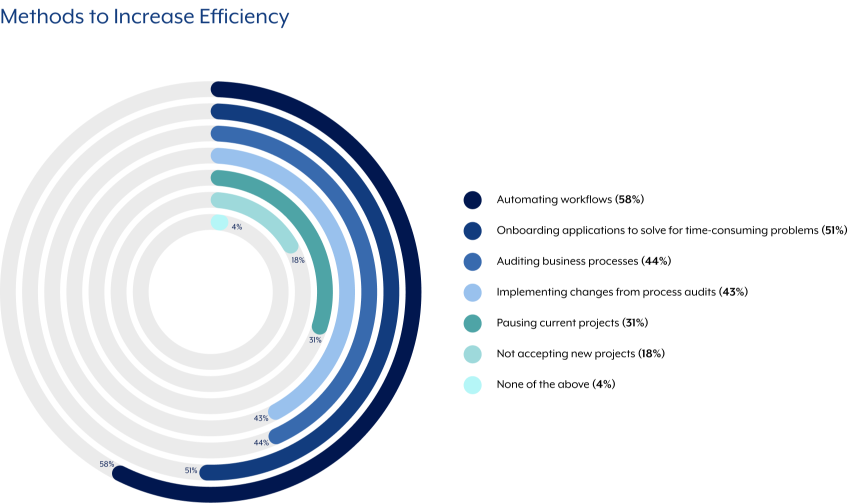 Methods to Increase Efficiency

4%

18%

31%

43%

44%

51%

58%

Automating workflows (58%)

Onboarding applications to solve for time-consuming problems (51%)

Auditing business processes (44%)

Implementing changes from process audits (43%)

Pausing current projects (31%)

Not accepting new projects (18%)

None of the above (4%)